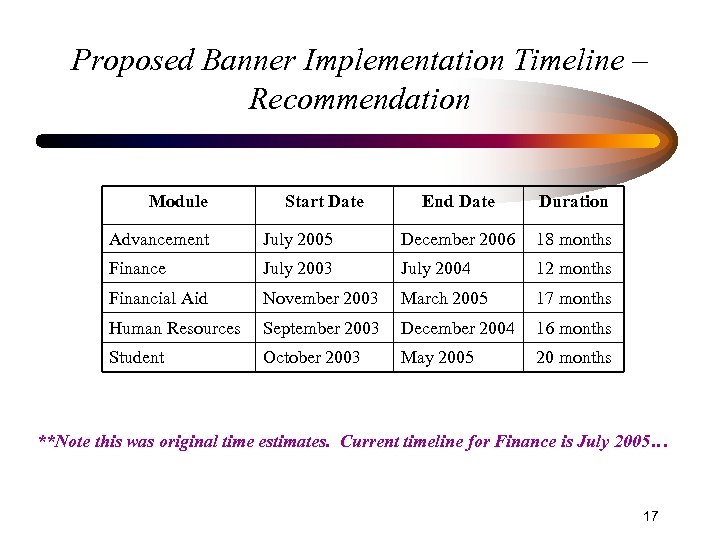 Proposed Banner Implementation Timeline – Recommendation

| Module | Start Date | End Date | Duration |
|---|---|---|---|
| Advancement | July 2005 | December 2006 | 18 months |
| Finance | July 2003 | July 2004 | 12 months |
| Financial Aid | November 2003 | March 2005 | 17 months |
| Human Resources | September 2003 | December 2004 | 16 months |
| Student | October 2003 | May 2005 | 20 months |

**Note this was original time estimates. Current timeline for Finance is July 2005…

17